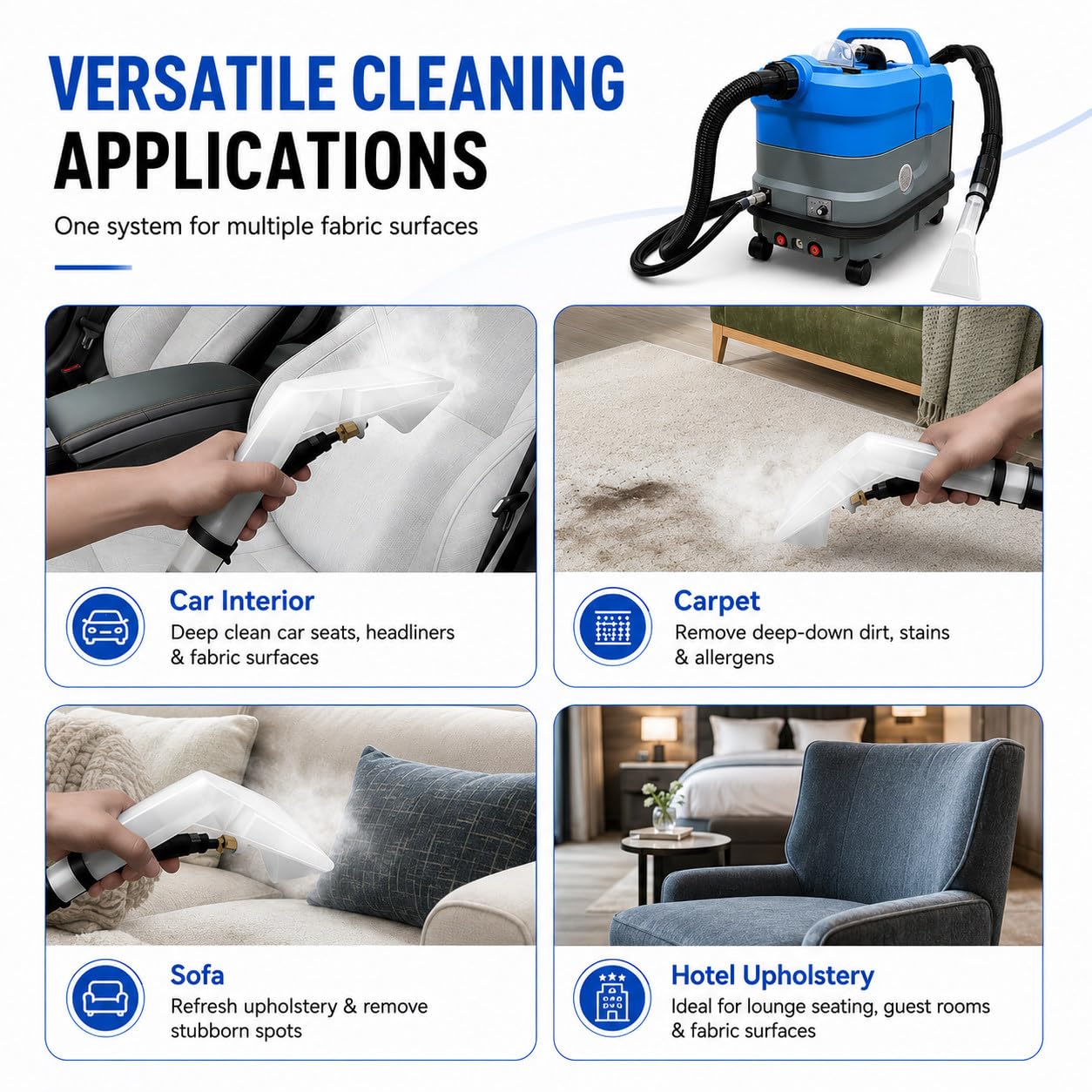 VERSATILE CLEANING APPLICATIONS

One system for multiple fabric surfaces

Car Interior
Deep clean car seats, headliners & fabric surfaces

Carpet
Remove deep-down dirt, stains & allergens

Sofa
Refresh upholstery & remove stubborn spots

Hotel Upholstery
Ideal for lounge seating, guest rooms & fabric surfaces